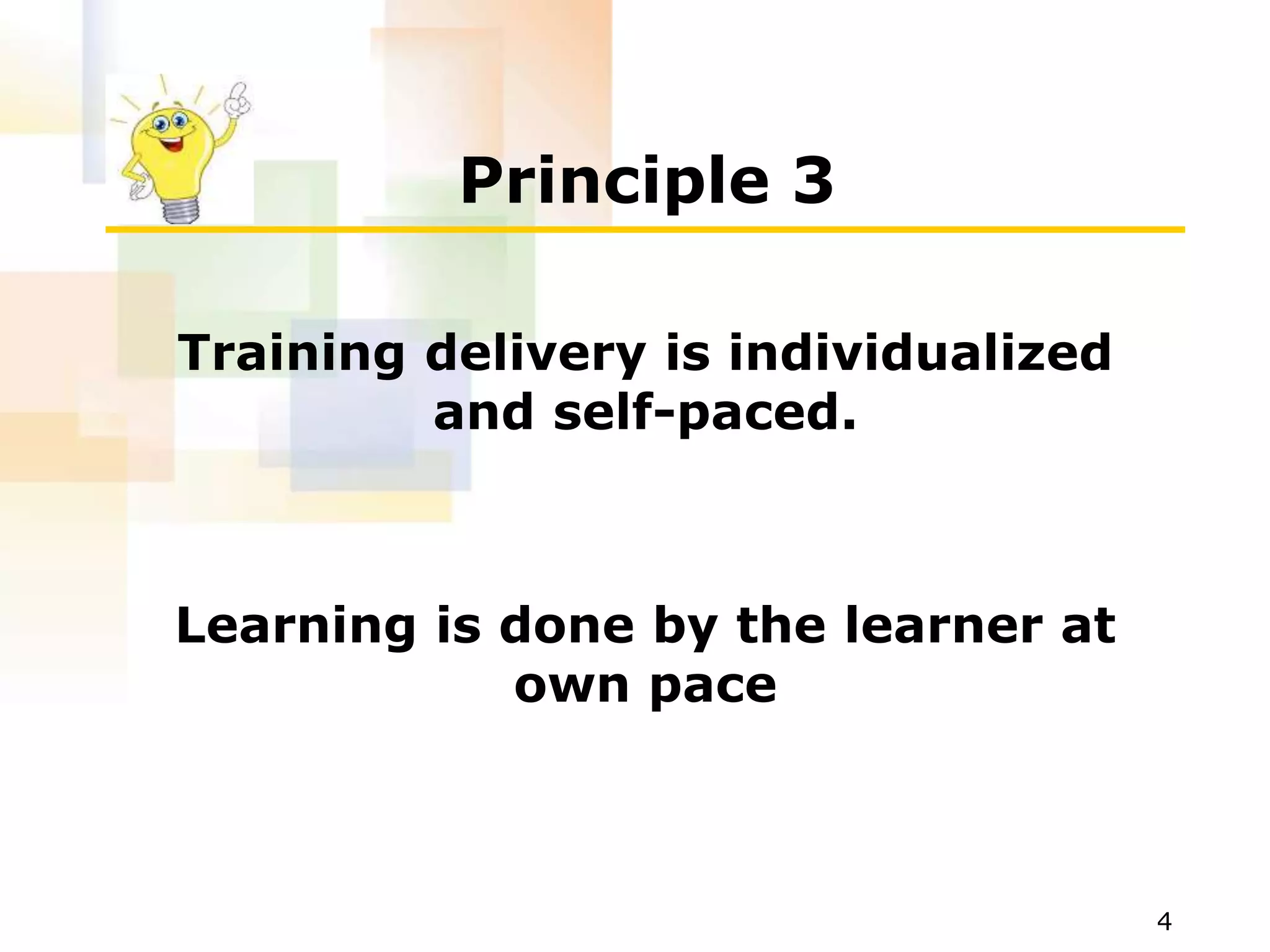 Principle 3

Training delivery is individualized and self-paced.

Learning is done by the learner at own pace

4